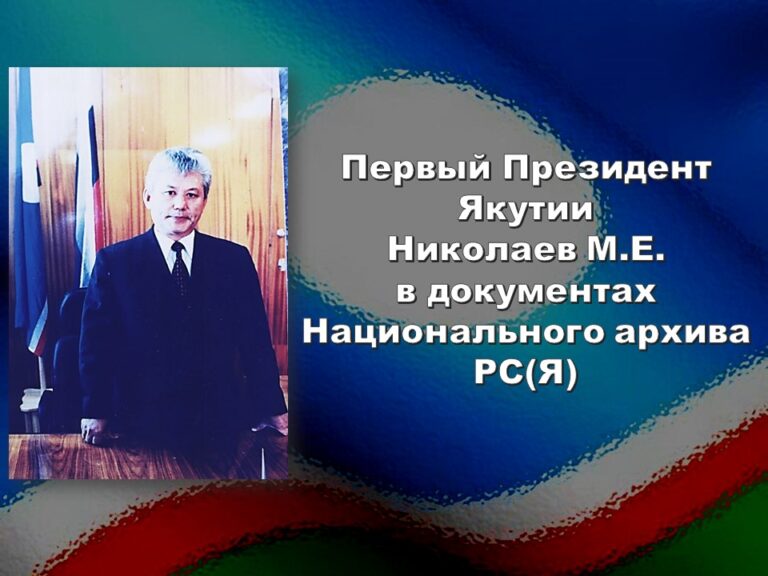 Первый Президент Якутии Николаев М.Е. в документах Национального архива РС(Я)